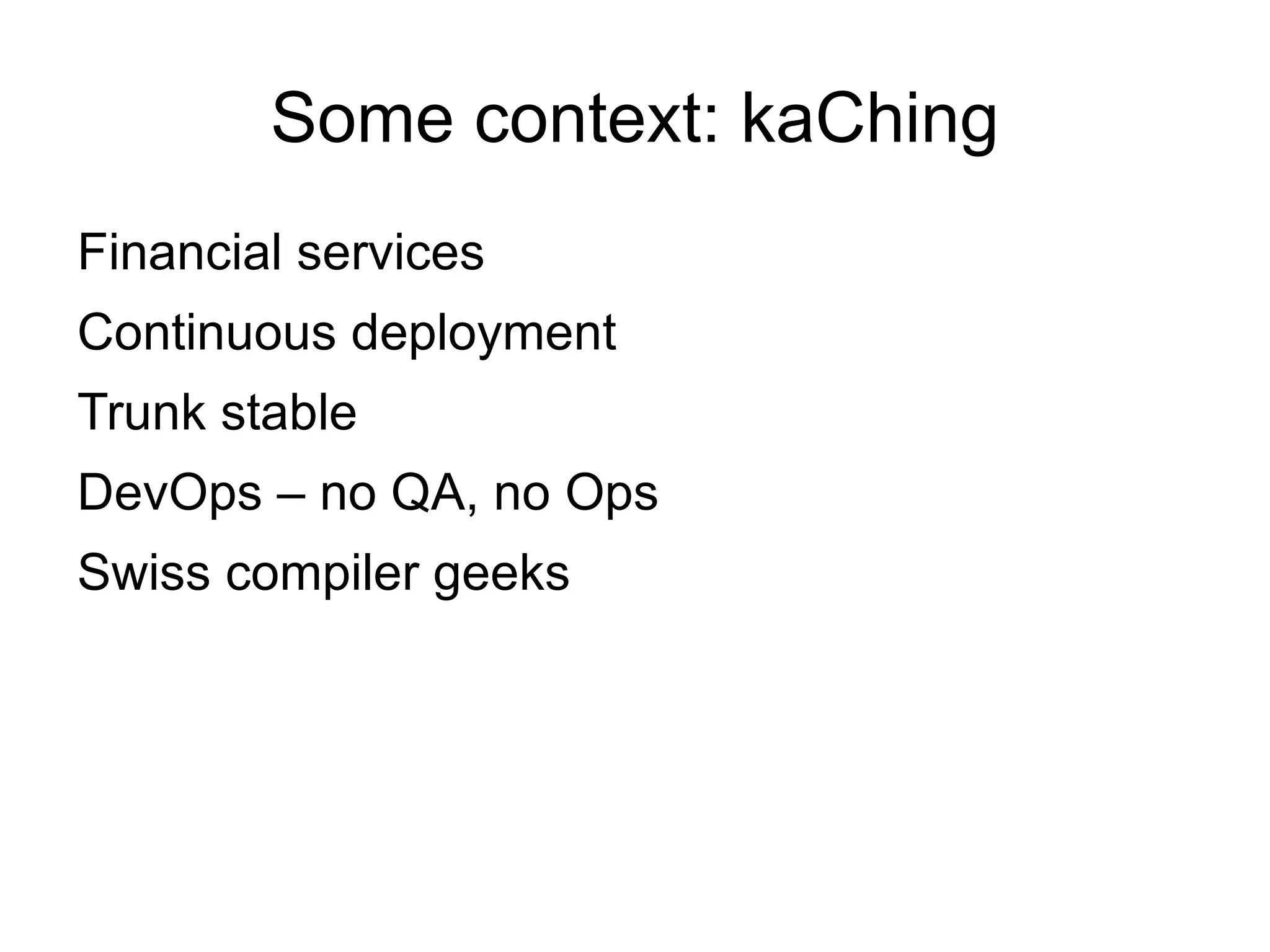 Some context: kaChing

Financial services

Continuous deployment

Trunk stable

DevOps – no QA, no Ops

Swiss compiler geeks